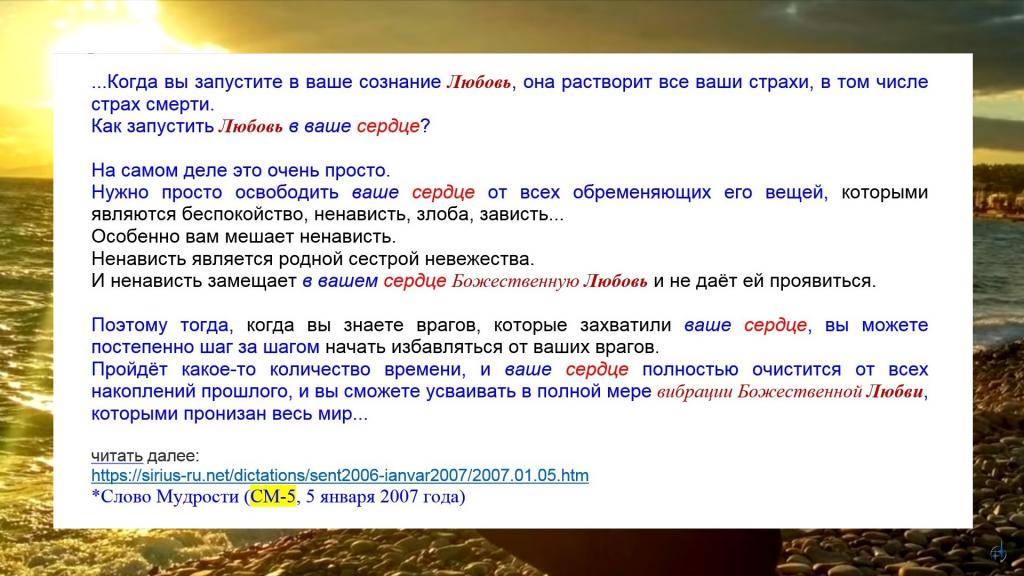 ...Когда вы запустите в ваше сознание Любовь, она растворит все ваши страхи, в том числе страх смерти.
Как запустить Любовь в ваше сердце?

На самом деле это очень просто.
Нужно просто освободить ваше сердце от всех обременяющих его вещей, которыми являются беспокойство, ненависть, злоба, зависть...
Особенно вам мешает ненависть.
Ненависть является родной сестрой невежества.
И ненависть замещает в вашем сердце Божественную Любовь и не даёт ей проявиться.

Поэтому тогда, когда вы знаете врагов, которые захватили ваше сердце, вы можете постепенно шаг за шагом начать избавляться от ваших врагов.
Пройдёт какое-то количество времени, и ваше сердце полностью очистится от всех накоплений прошлого, и вы сможете усваивать в полной мере вибрации Божественной Любви, которыми пронизан весь мир...

читать далее:
https://sirius-ru.net/dictations/sent2006-ianvar2007/2007.01.05.htm
*Слово Мудрости (СМ-5, 5 января 2007 года)